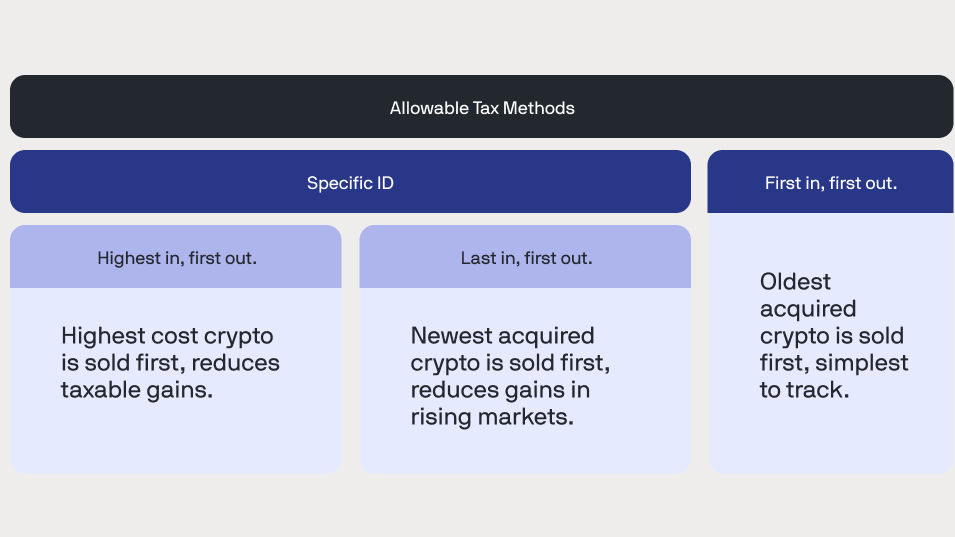 Allowable Tax Methods

Specific ID

Highest in, first out.

Highest cost crypto is sold first, reduces taxable gains.

Last in, first out.

Newest acquired crypto is sold first, reduces gains in rising markets.

First in, first out.

Oldest acquired crypto is sold first, simplest to track.